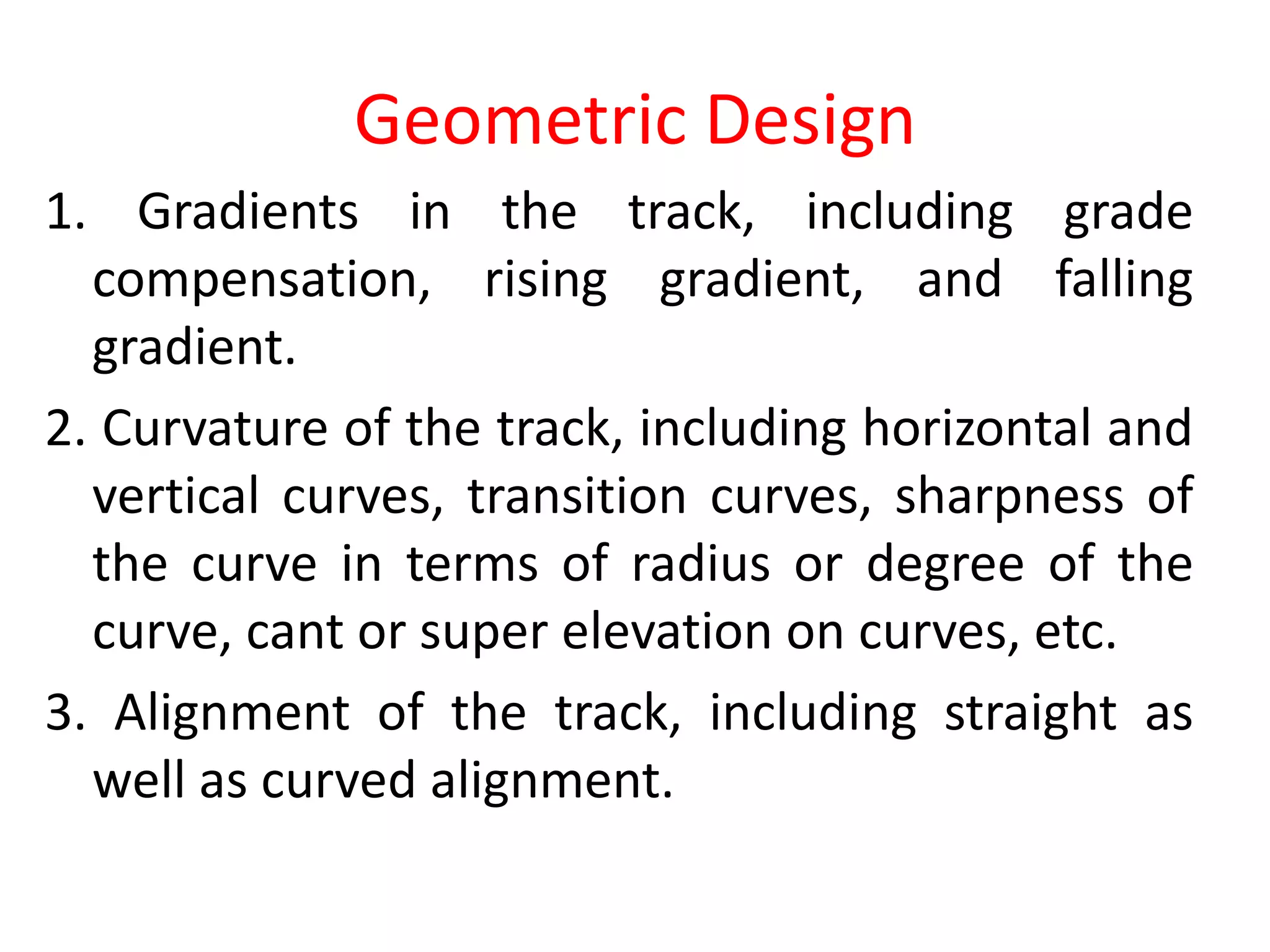 Geometric Design

1. Gradients in the track, including grade compensation, rising gradient, and falling gradient.

2. Curvature of the track, including horizontal and vertical curves, transition curves, sharpness of the curve in terms of radius or degree of the curve, cant or super elevation on curves, etc.

3. Alignment of the track, including straight as well as curved alignment.